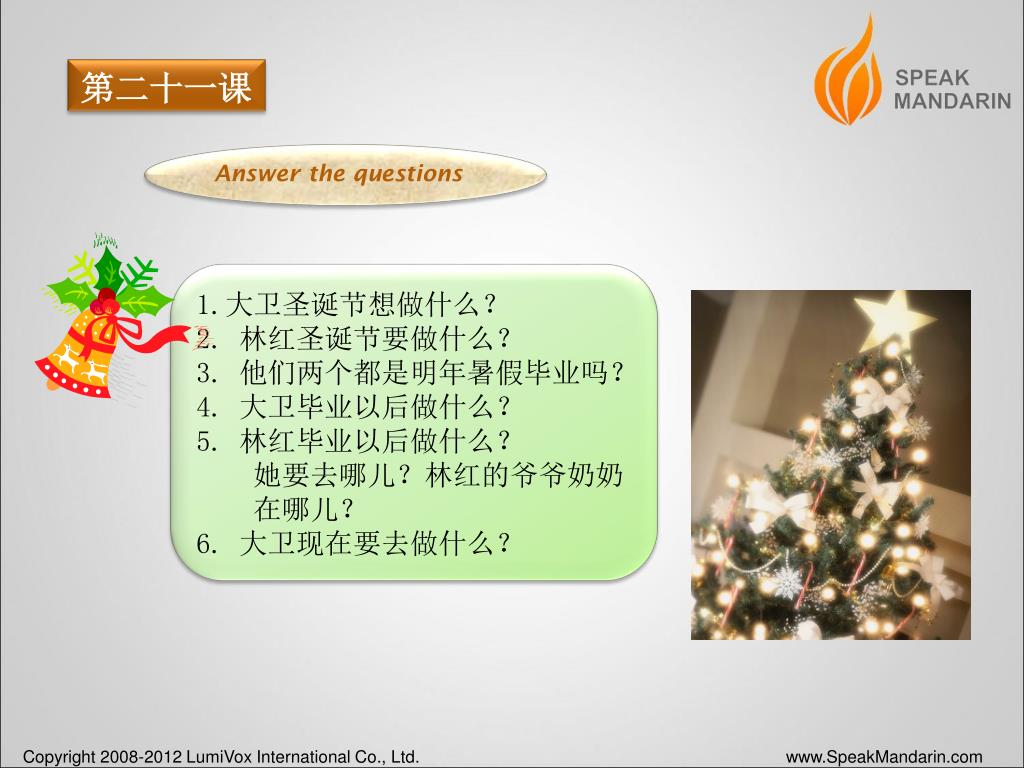 第二十一课

SPEAK MANDARIN

Answer the questions

1. 大卫圣诞节想做什么？
2. 林红圣诞节要做什么？
3. 他们两个都是明年暑假毕业吗？
4. 大卫毕业以后做什么？
5. 林红毕业以后做什么？
她要去哪儿？林红的爷爷奶奶在哪儿？
6. 大卫现在要去做什么？

Copyright 2008-2012 LumiVox International Co., Ltd.

www.SpeakMandarin.com